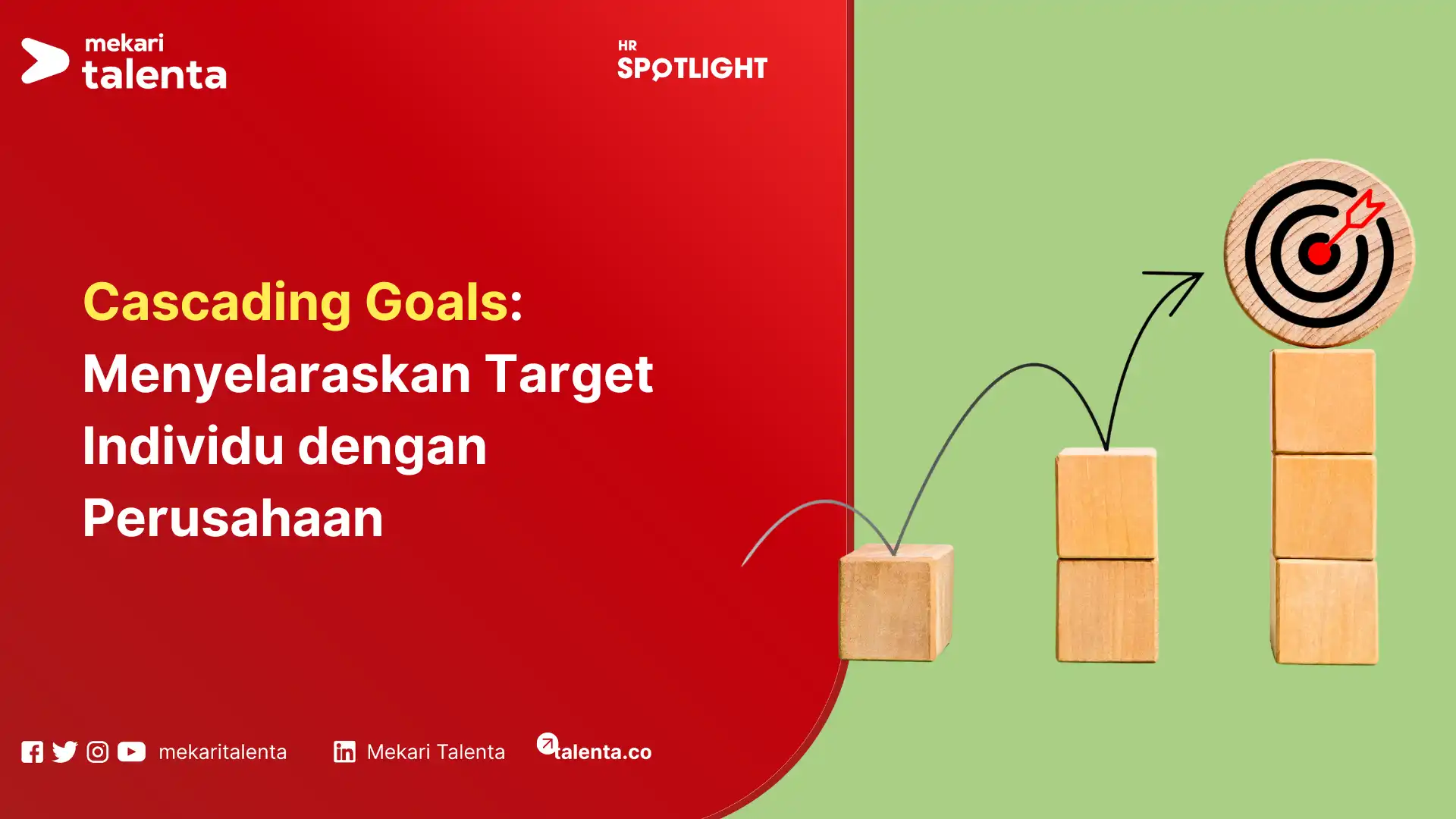 mekari talenta

HR SPOTLIGHT

Cascading Goals: Menyelaraskan Target Individu dengan Perusahaan

mekaritalenta

Mekari Talenta

talenta.co